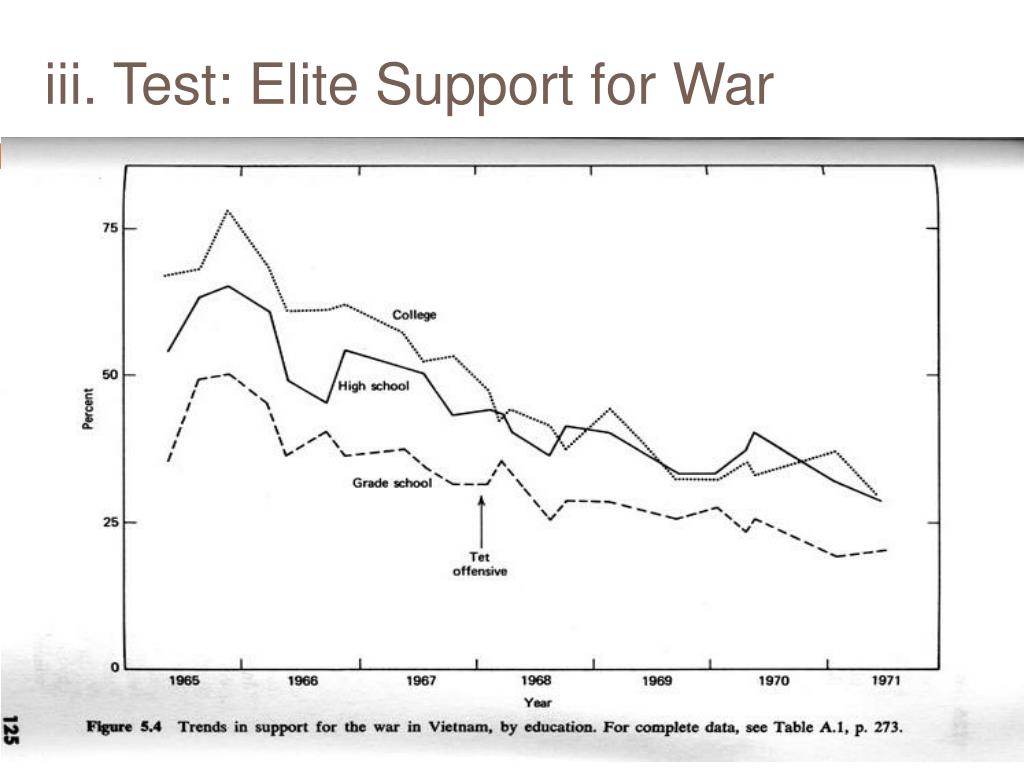 iii. Test: Elite Support for War

75

50

25

0

Percent

College

High school

Grade school

Tet offensive

1965 1966 1967 1968 1969 1970 1971

Year

125

Figure 5.4 Trends in support for the war in Vietnam, by education. For complete data, see Table A.1, p. 273.